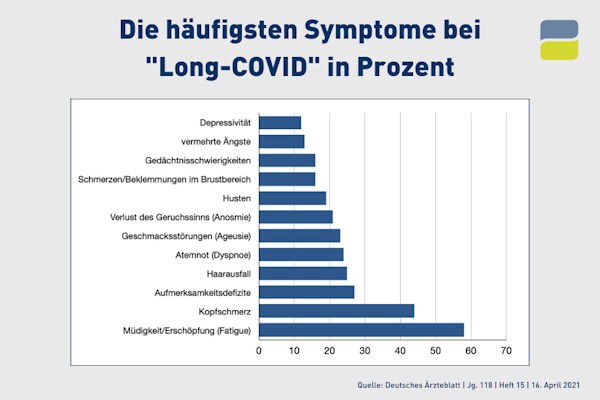 Die häufigsten Symptome bei "Long-COVID" in Prozent

Depressivität
vermehrte Ängste
Gedächtnisschwierigkeiten
Schmerzen/Beklemmungen im Brustbereich
Husten
Verlust des Geruchssinns (Anosmie)
Geschmacksstörungen (Ageusie)
Atemnot (Dyspnoe)
Haarausfall
Aufmerksamkeitsdefizite
Kopfschmerz
Müdigkeit/Erschöpfung (Fatigue)

0 10 20 30 40 50 60 70

Quelle: Deutsches Ärzteblatt | Jg. 118 | Heft 15 | 16. April 2021